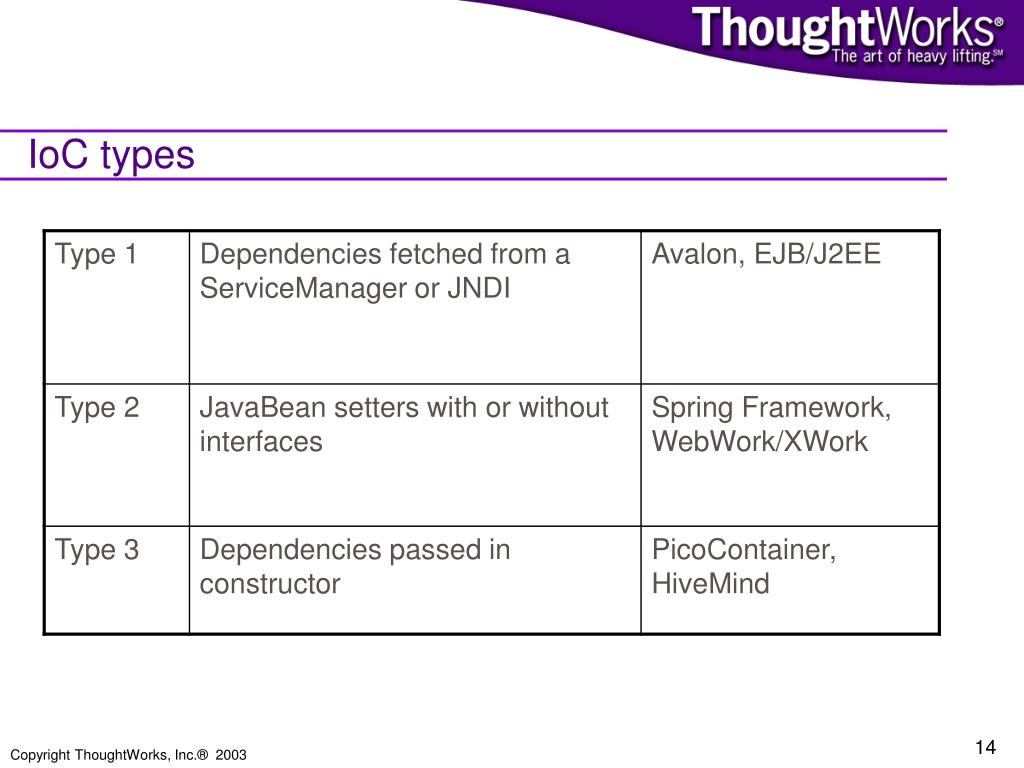 ThoughtWorks®
The art of heavy lifting.℠

IoC types

| Type 1 | Dependencies fetched from a ServiceManager or JNDI | Avalon, EJB/J2EE |
|---|---|---|
| Type 2 | JavaBean setters with or without interfaces | Spring Framework, WebWork/XWork |
| Type 3 | Dependencies passed in constructor | PicoContainer, HiveMind |

Copyright ThoughtWorks, Inc.® 2003

14